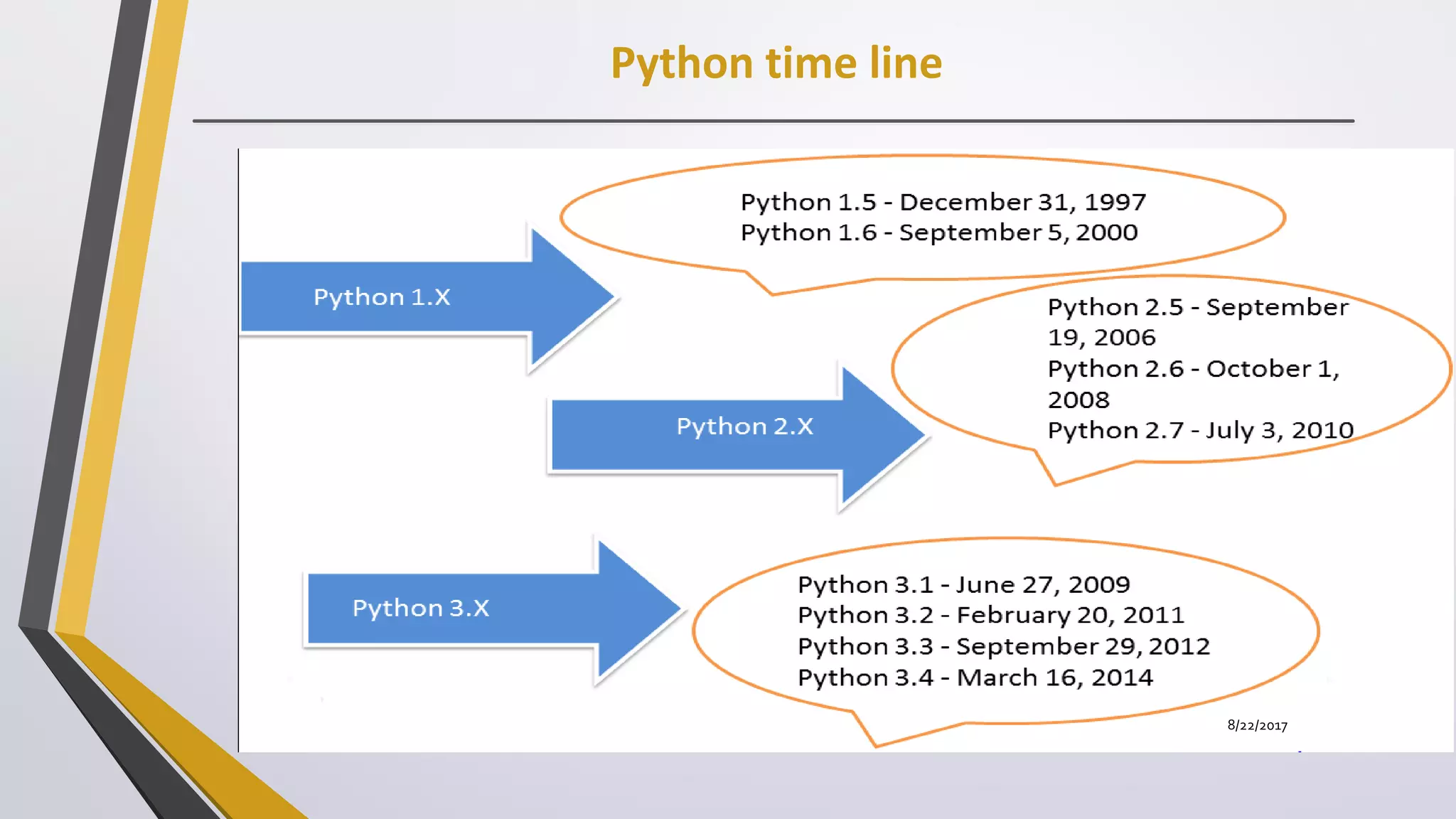 Python time line

Python 1.X

Python 1.5 - December 31, 1997
Python 1.6 - September 5, 2000

Python 2.X

Python 2.5 - September 19, 2006
Python 2.6 - October 1, 2008
Python 2.7 - July 3, 2010

Python 3.X

Python 3.1 - June 27, 2009
Python 3.2 - February 20, 2011
Python 3.3 - September 29, 2012
Python 3.4 - March 16, 2014

8/22/2017